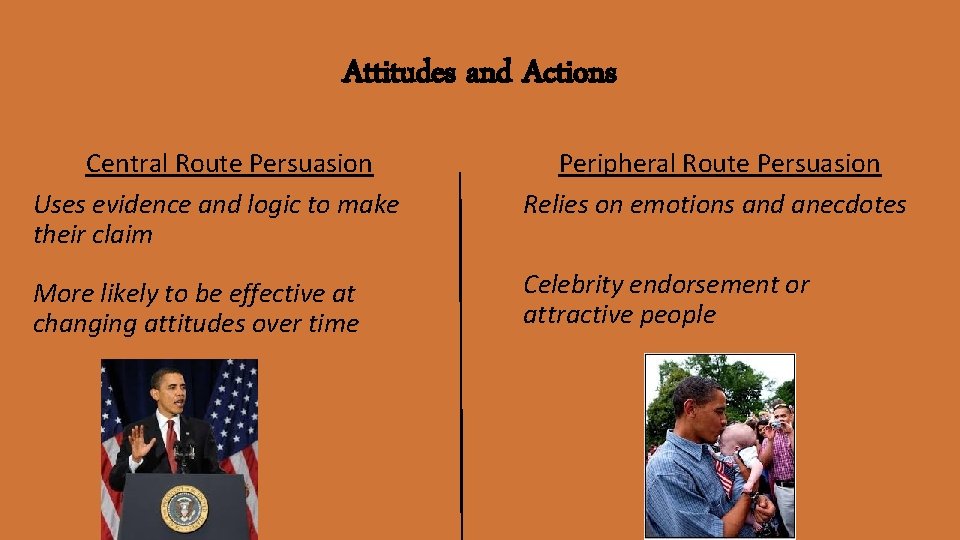 Attitudes and Actions

Central Route Persuasion

Uses evidence and logic to make their claim

More likely to be effective at changing attitudes over time

Peripheral Route Persuasion

Relies on emotions and anecdotes

Celebrity endorsement or attractive people